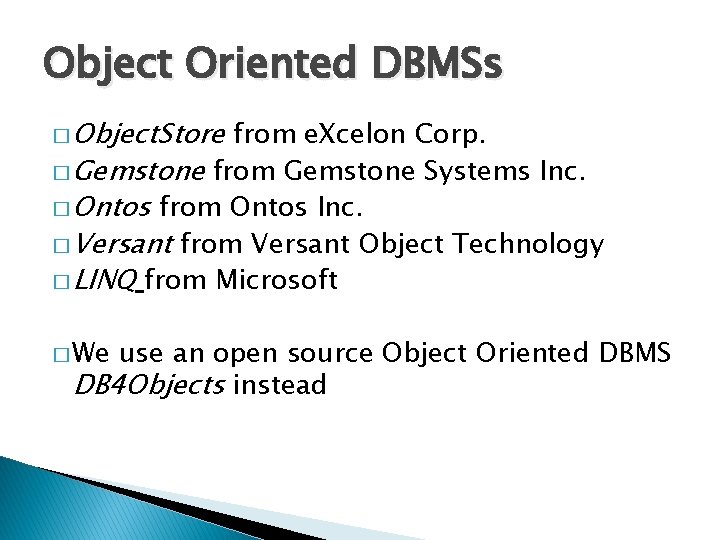 Object Oriented DBMSs

□ ObjectStore from eXcelon Corp.
□ Gemstone from Gemstone Systems Inc.
□ Ontos from Ontos Inc.
□ Versant from Versant Object Technology
□ LINQ from Microsoft

□ We use an open source Object Oriented DBMS DB4Objects instead